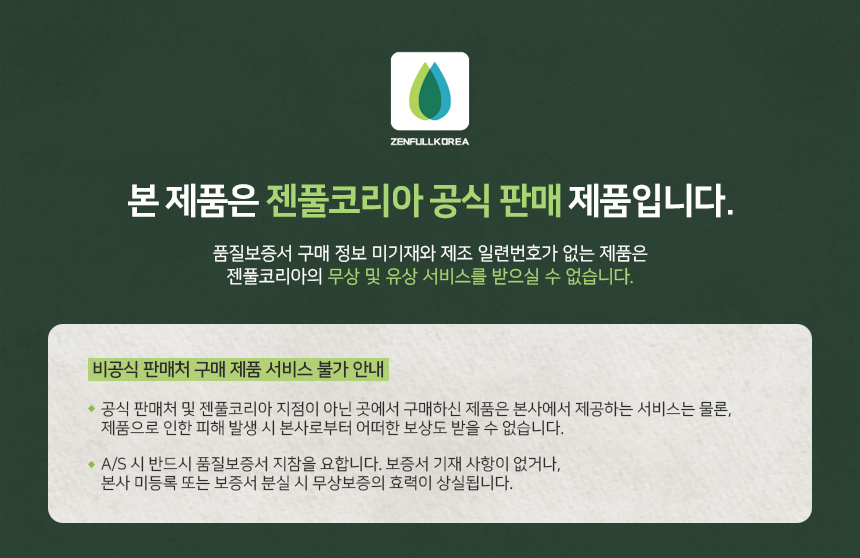 ZENFULLKOREA

본 제품은 젠풀코리아 공식 판매 제품입니다.

품질보증서 구매 정보 미기재와 제조 일련번호가 없는 제품은
젠풀코리아의 무상 및 유상 서비스를 받으실 수 없습니다.

비공식 판매처 구매 제품 서비스 불가 안내

◆ 공식 판매처 및 젠풀코리아 지점이 아닌 곳에서 구매하신 제품은 본사에서 제공하는 서비스는 물론, 제품으로 인한 피해 발생 시 본사로부터 어떠한 보상도 받을 수 없습니다.

◆ A/S 시 반드시 품질보증서 지참을 요합니다. 보증서 기재 사항이 없거나, 본사 미등록 또는 보증서 분실 시 무상보증의 효력이 상실됩니다.